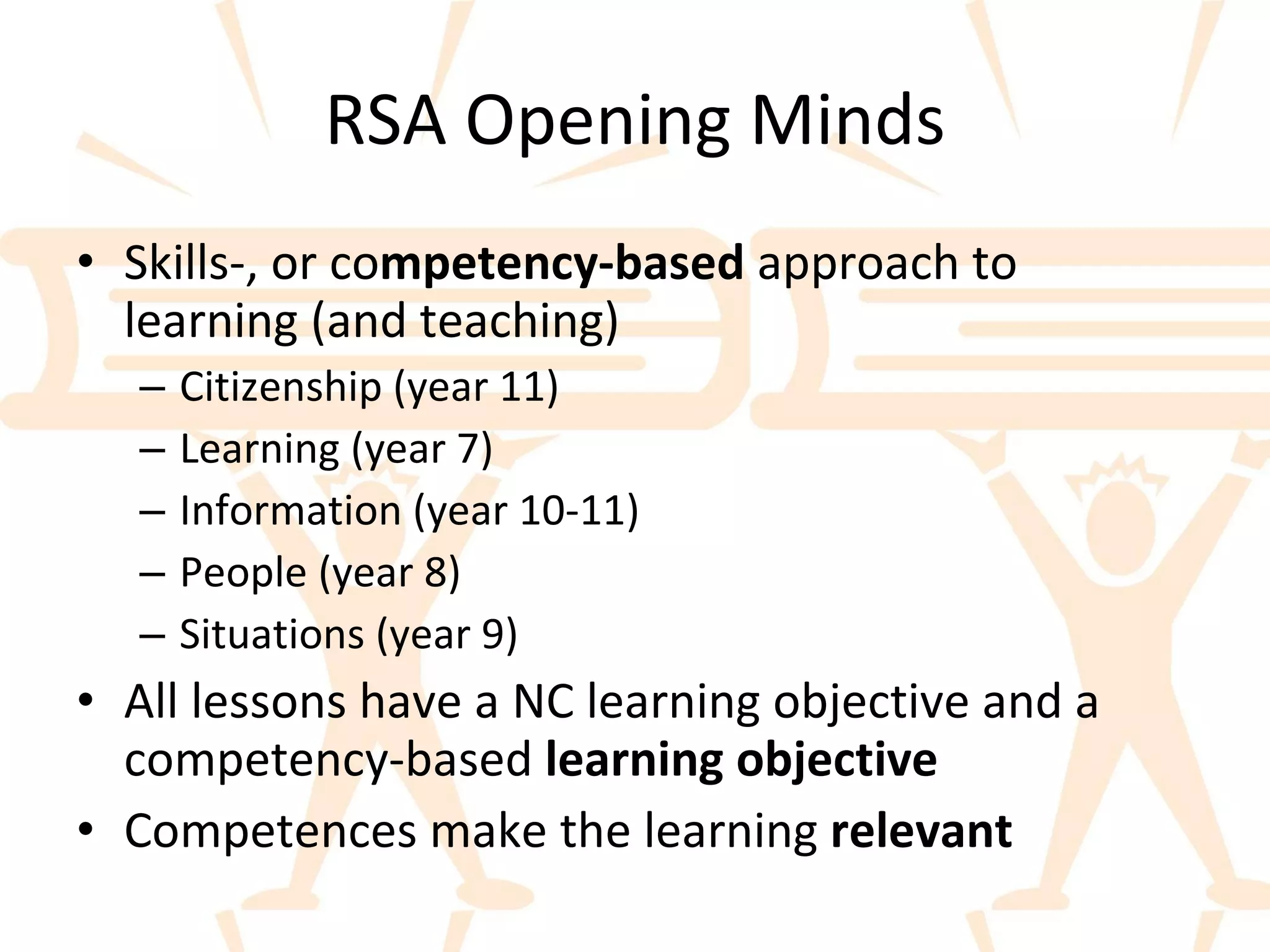 RSA Opening Minds

• Skills-, or competency-based approach to learning (and teaching)
  – Citizenship (year 11)
  – Learning (year 7)
  – Information (year 10-11)
  – People (year 8)
  – Situations (year 9)
• All lessons have a NC learning objective and a competency-based learning objective
• Competences make the learning relevant